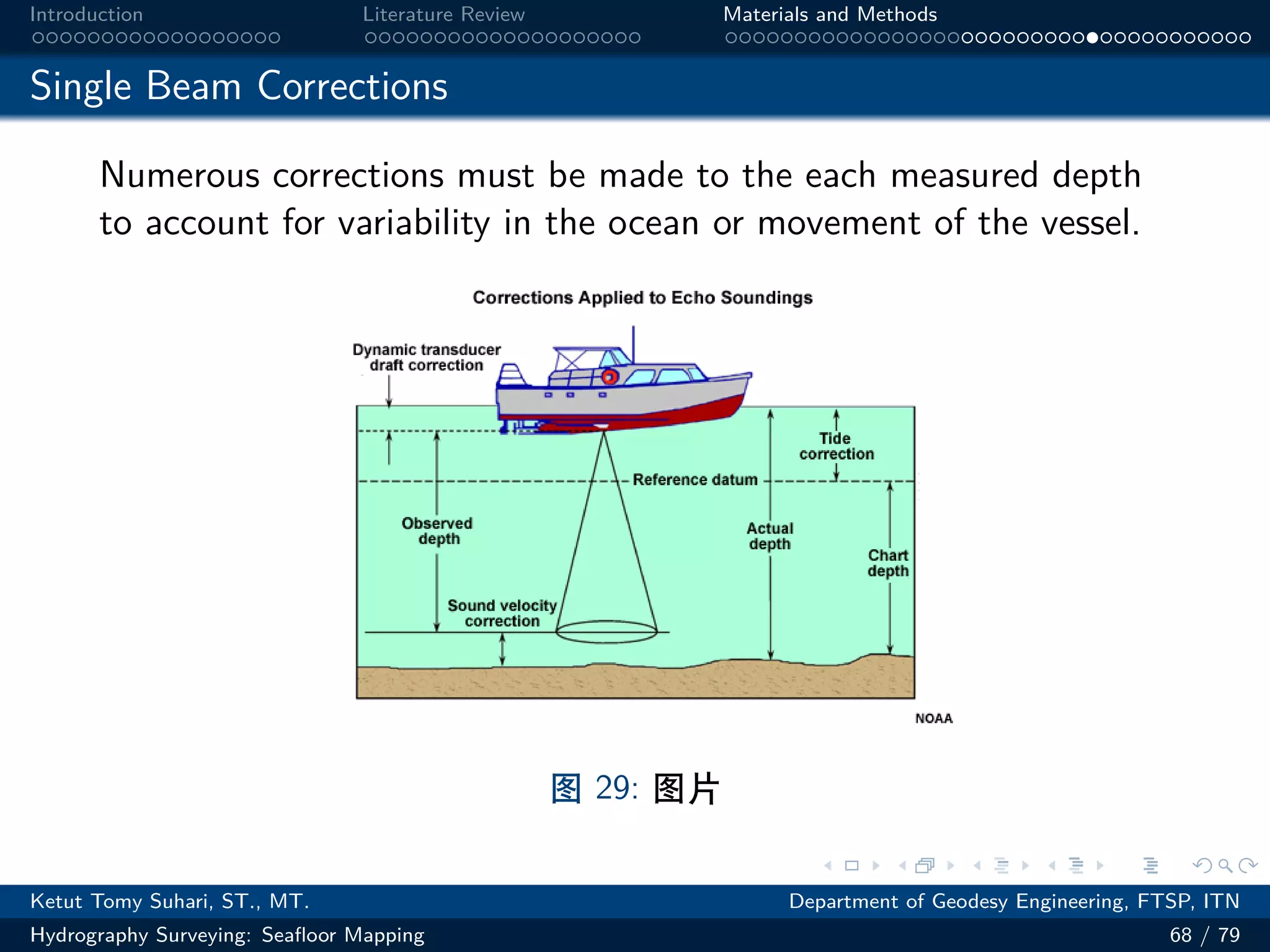 Introduction
Literature Review
Materials and Methods

Single Beam Corrections

Numerous corrections must be made to the each measured depth to account for variability in the ocean or movement of the vessel.

Corrections Applied to Echo Soundings

Dynamic transducer draft correction

Tide correction

Reference datum

Observed depth

Actual depth

Chart depth

Sound velocity correction

NOAA

图 29: 图片

Ketut Tomy Suhari, ST., MT.
Department of Geodesy Engineering, FTSP, ITN
Hydrography Surveying: Seafloor Mapping
68 / 79